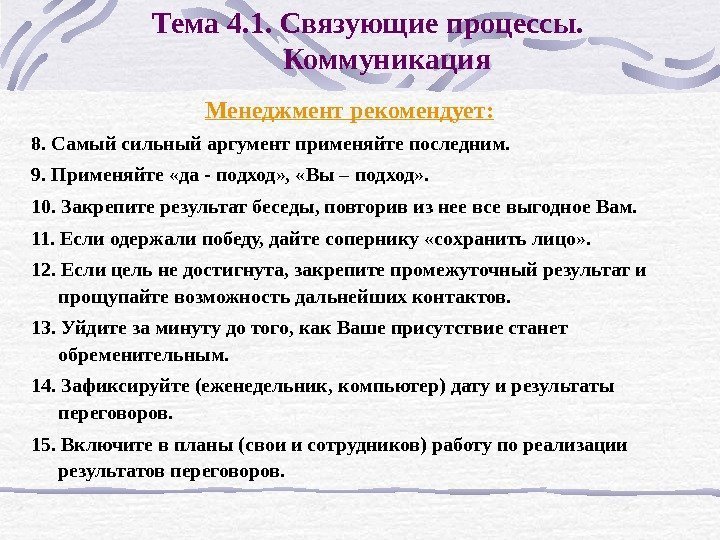 Тема 4.1. Связующие процессы. Коммуникация

Менеджмент рекомендует:

8. Самый сильный аргумент применяйте последним.

9. Применяйте «да - подход», «Вы – подход».

10. Закрепите результат беседы, повторив из нее все выгодное Вам.

11. Если одержали победу, дайте сопернику «сохранить лицо».

12. Если цель не достигнута, закрепите промежуточный результат и прощупайте возможность дальнейших контактов.

13. Уйдите за минуту до того, как Ваше присутствие станет обременительным.

14. Зафиксируйте (еженедельник, компьютер) дату и результаты переговоров.

15. Включите в планы (свои и сотрудников) работу по реализации результатов переговоров.